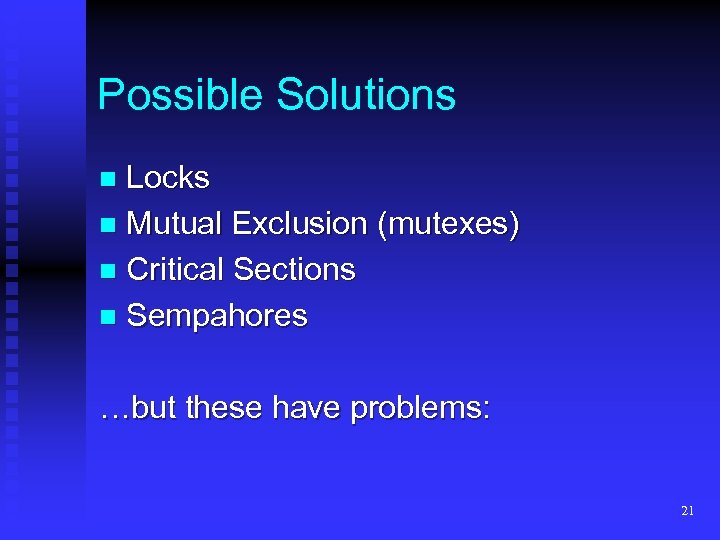 Possible Solutions

- Locks
- Mutual Exclusion (mutexes)
- Critical Sections
- Sempahores

…but these have problems:

21